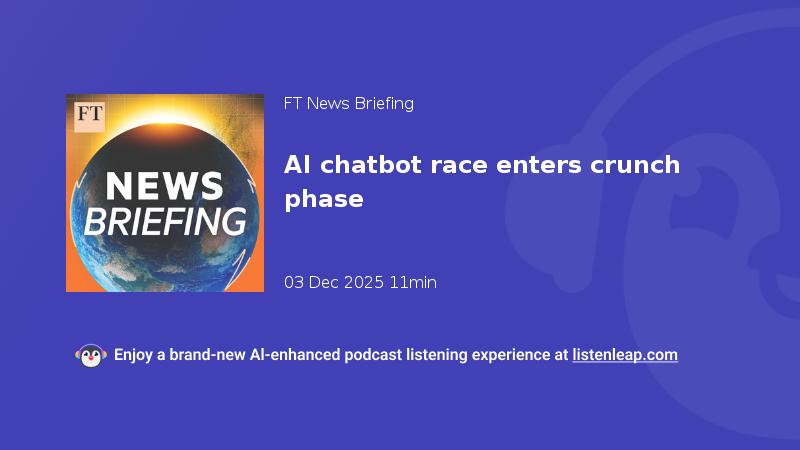 FT

NEWS BRIEFING

FT News Briefing

AI chatbot race enters crunch phase

03 Dec 2025 11min

Enjoy a brand-new AI-enhanced podcast listening experience at listenleap.com